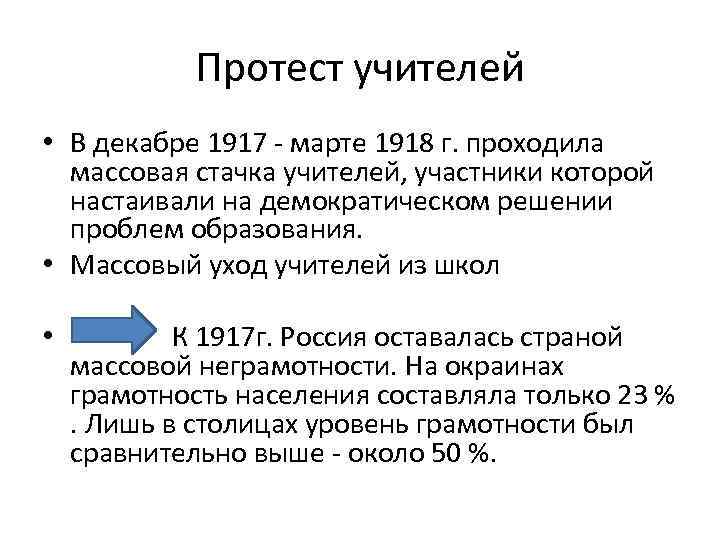 Протест учителей

• В декабре 1917 - марте 1918 г. проходила массовая стачка учителей, участники которой настаивали на демократическом решении проблем образования.

• Массовый уход учителей из школ

• К 1917г. Россия оставалась страной массовой неграмотности. На окраинах грамотность населения составляла только 23 % . Лишь в столицах уровень грамотности был сравнительно выше - около 50 %.